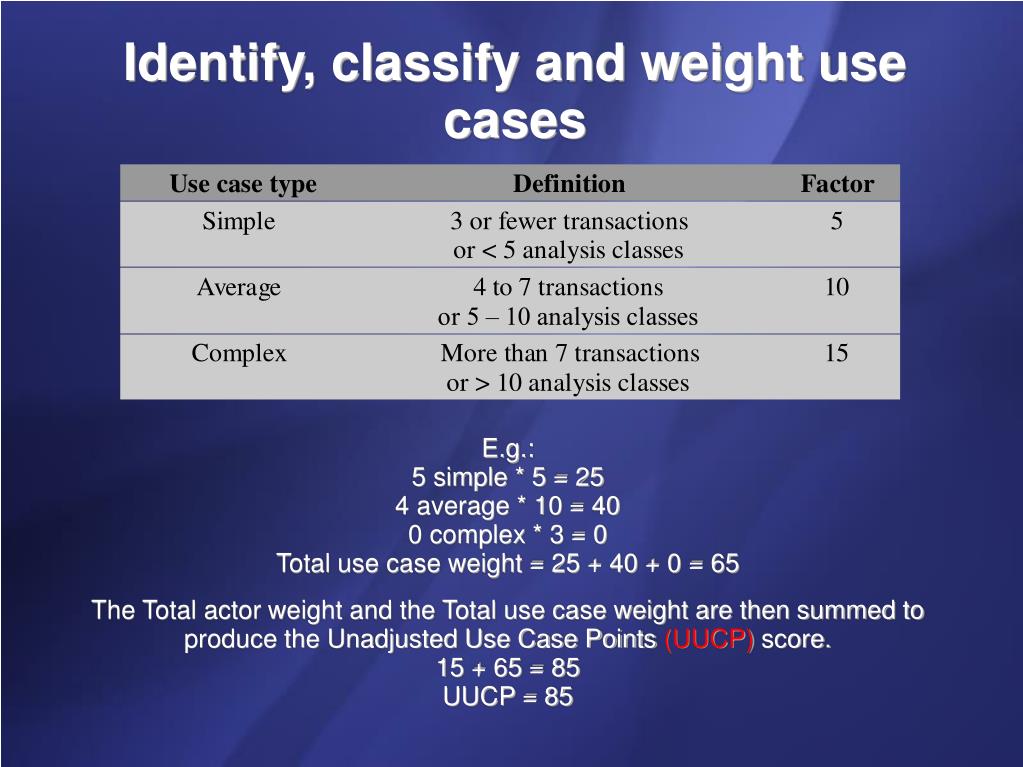 Identify, classify and weight use cases

| Use case type | Definition | Factor |
|---|---|---|
| Simple | 3 or fewer transactions or < 5 analysis classes | 5 |
| Average | 4 to 7 transactions or 5 – 10 analysis classes | 10 |
| Complex | More than 7 transactions or > 10 analysis classes | 15 |

E.g.:
5 simple * 5 = 25
4 average * 10 = 40
0 complex * 3 = 0
Total use case weight = 25 + 40 + 0 = 65

The Total actor weight and the Total use case weight are then summed to produce the Unadjusted Use Case Points (UUCP) score.
15 + 65 = 85
UUCP = 85